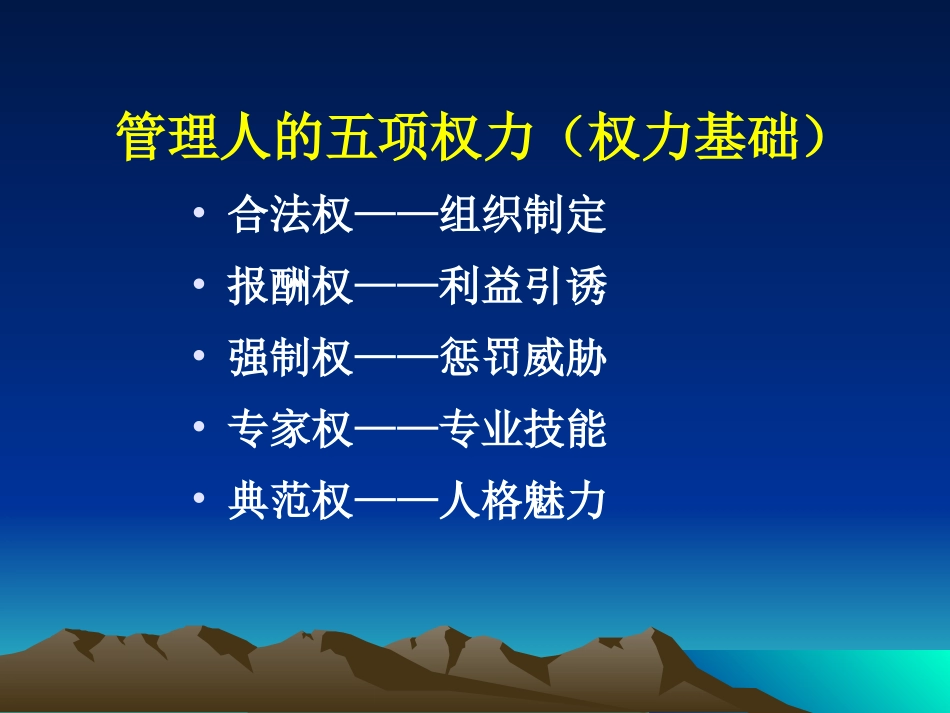 管理人的五项权力（权力基础）

• 合法权——组织制定
• 报酬权——利益引诱
• 强制权——惩罚威胁
• 专家权——专业技能
• 典范权——人格魅力